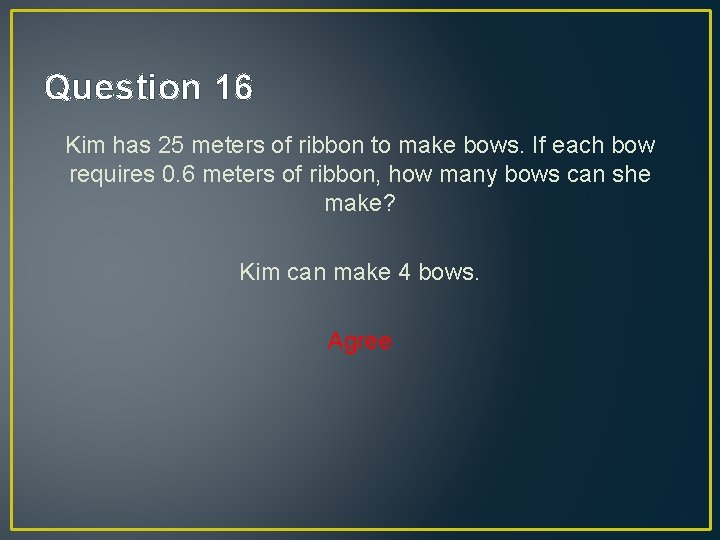 Question 16

Kim has 25 meters of ribbon to make bows. If each bow requires 0.6 meters of ribbon, how many bows can she make?

Kim can make 4 bows.

Agree